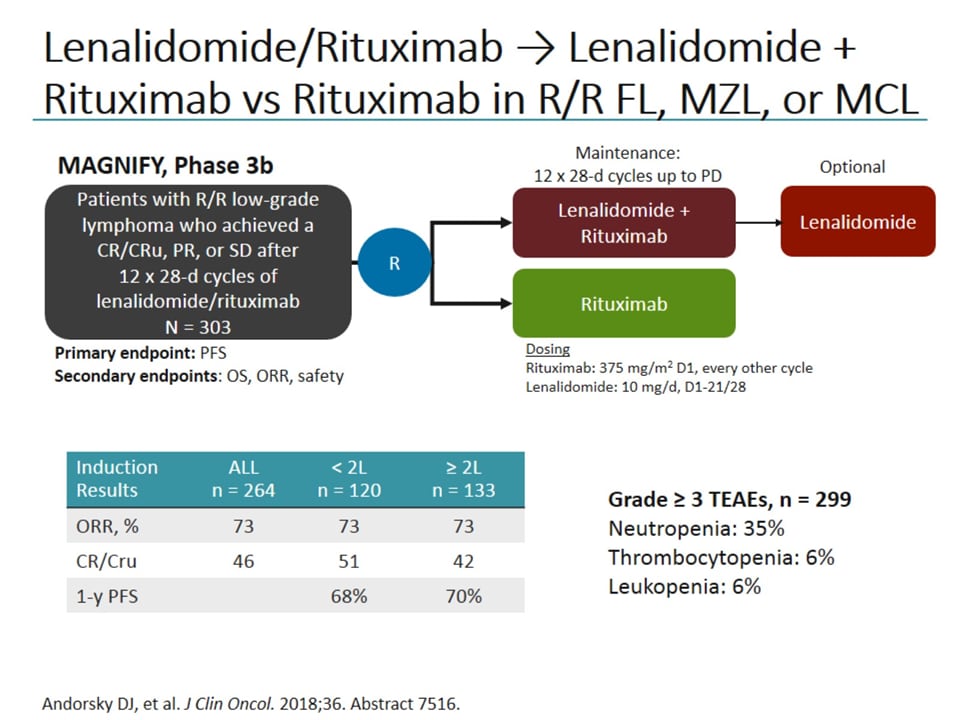 Lenalidomide/Rituximab → Lenalidomide + Rituximab vs Rituximab in R/R FL, MZL, or MCL

MAGNIFY, Phase 3b

Patients with R/R low-grade lymphoma who achieved a CR/CRu, PR, or SD after 12 x 28-d cycles of lenalidomide/rituximab
N = 303

R

Maintenance:
12 x 28-d cycles up to PD

Lenalidomide + Rituximab

Optional

Lenalidomide

Rituximab

Primary endpoint: PFS
Secondary endpoints: OS, ORR, safety

Dosing
Rituximab: 375 mg/m$^2$ D1, every other cycle
Lenalidomide: 10 mg/d, D1-21/28

| Induction Results | ALL n = 264 | < 2L n = 120 | ≥ 2L n = 133 |
|---|---|---|---|
| ORR, % | 73 | 73 | 73 |
| CR/Cru | 46 | 51 | 42 |
| 1-y PFS | | 68% | 70% |

Grade ≥ 3 TEAEs, n = 299
Neutropenia: 35%
Thrombocytopenia: 6%
Leukopenia: 6%

Andorsky DJ, et al. J Clin Oncol. 2018;36. Abstract 7516.